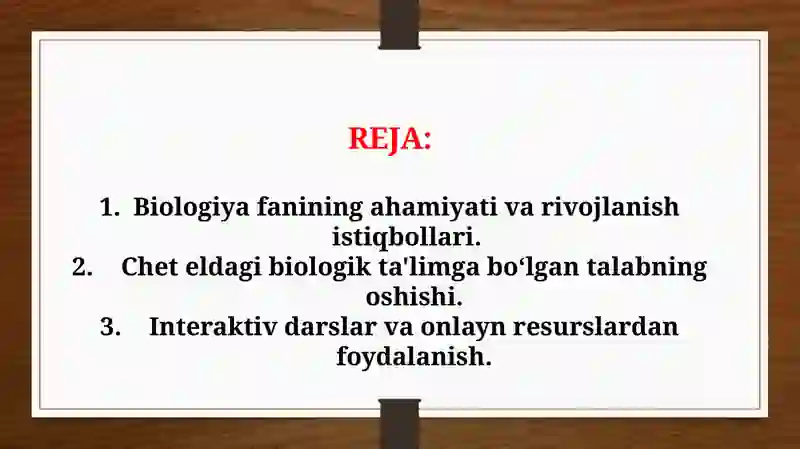 REJA:

1. Biologiya fanining ahamiyati va rivojlanish istiqbollari.
2. Chet eldagi biologik ta'limga bo‘lgan talabning oshishi.
3. Interaktiv darslar va onlayn resurslardan foydalanish.